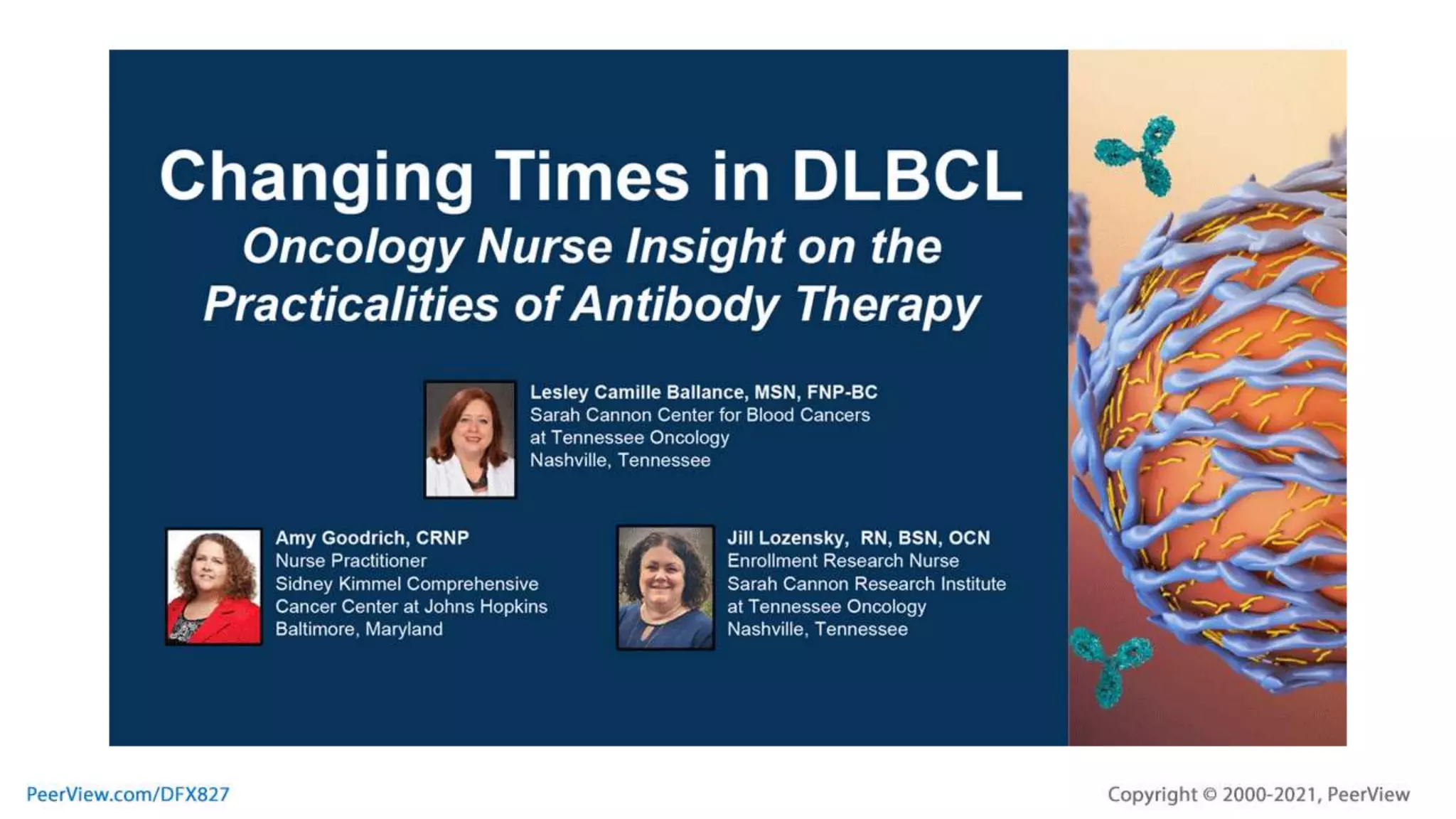 Changing Times in DLBCL
Oncology Nurse Insight on the Practicalities of Antibody Therapy

Lesley Camille Ballance, MSN, FNP-BC
Sarah Cannon Center for Blood Cancers at Tennessee Oncology
Nashville, Tennessee

Amy Goodrich, CRNP
Nurse Practitioner
Sidney Kimmel Comprehensive Cancer Center at Johns Hopkins
Baltimore, Maryland

Jill Lozensky, RN, BSN, OCN
Enrollment Research Nurse
Sarah Cannon Research Institute at Tennessee Oncology
Nashville, Tennessee

PeerView.com/DFX827

Copyright © 2000-2021, PeerView